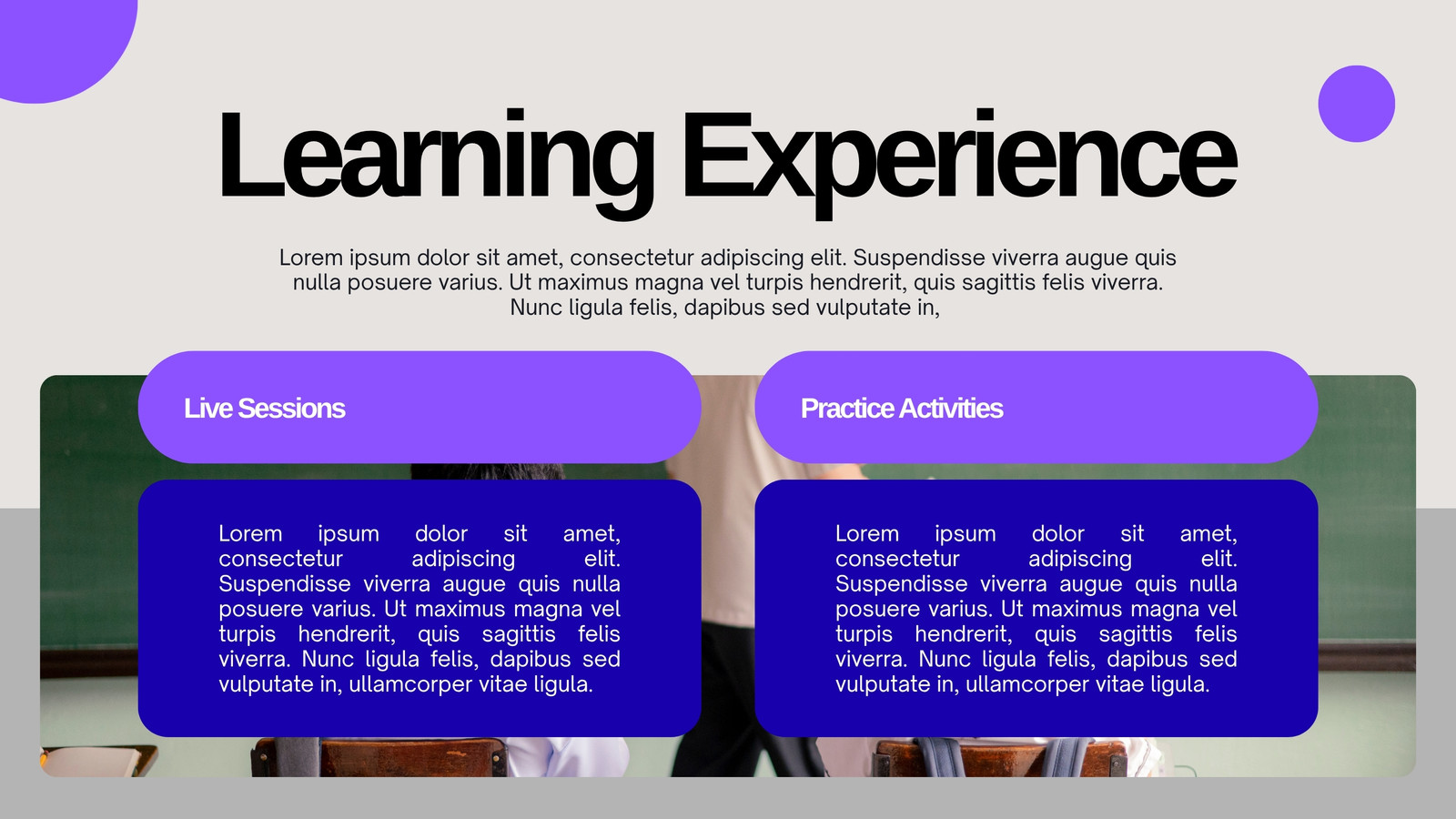 Learning Experience

Lorem ipsum dolor sit amet, consectetur adipiscing elit. Suspendisse viverra augue quis nulla posuere varius. Ut maximus magna vel turpis hendrerit, quis sagittis felis viverra. Nunc ligula felis, dapibus sed vulputate in,

Live Sessions

Lorem ipsum dolor sit amet, consectetur adipiscing elit. Suspendisse viverra augue quis nulla posuere varius. Ut maximus magna vel turpis hendrerit, quis sagittis felis viverra. Nunc ligula felis, dapibus sed vulputate in, ullamcorper vitae ligula.

Practice Activities

Lorem ipsum dolor sit amet, consectetur adipiscing elit. Suspendisse viverra augue quis nulla posuere varius. Ut maximus magna vel turpis hendrerit, quis sagittis felis viverra. Nunc ligula felis, dapibus sed vulputate in, ullamcorper vitae ligula.